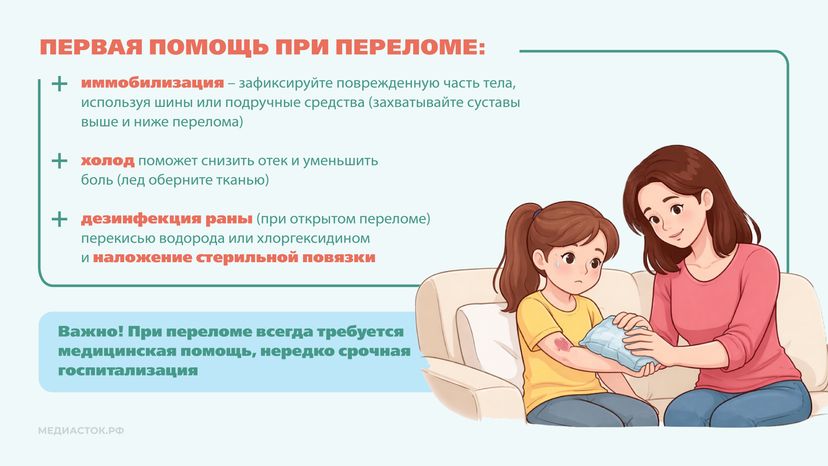 ПЕРВАЯ ПОМОЩЬ ПРИ ПЕРЕЛОМЕ:

+ иммобилизация – зафиксируйте поврежденную часть тела, используя шины или подручные средства (захватывайте суставы выше и ниже перелома)

+ холод поможет снизить отек и уменьшить боль (лед оберните тканью)

+ дезинфекция раны (при открытом переломе) перекисью водорода или хлоргексидином и наложение стерильной повязки

Важно! При переломе всегда требуется медицинская помощь, нередко срочная госпитализация

МЕДИАСТОК.РФ